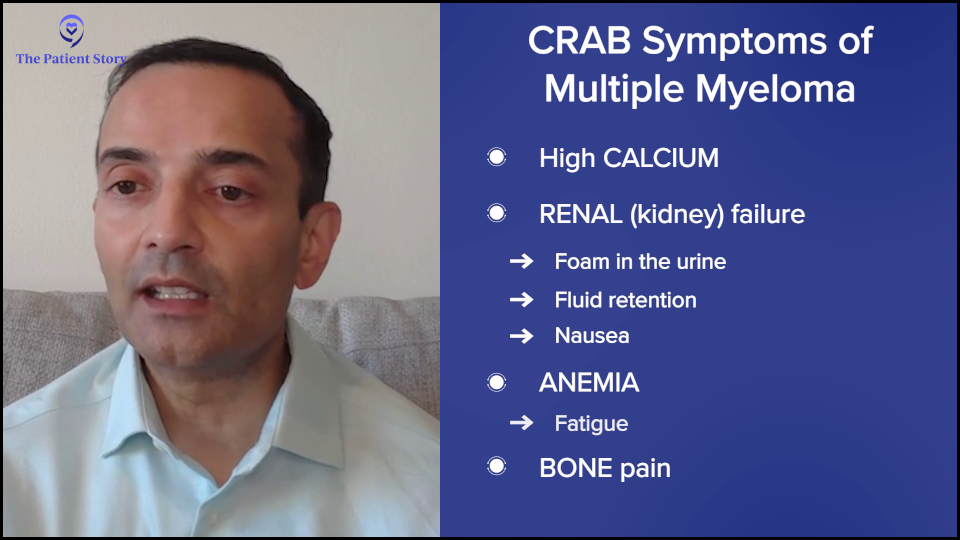 The Patient Story

CRAB Symptoms of Multiple Myeloma

High CALCIUM

RENAL (kidney) failure

→ Foam in the urine

→ Fluid retention

→ Nausea

ANEMIA

→ Fatigue

BONE pain